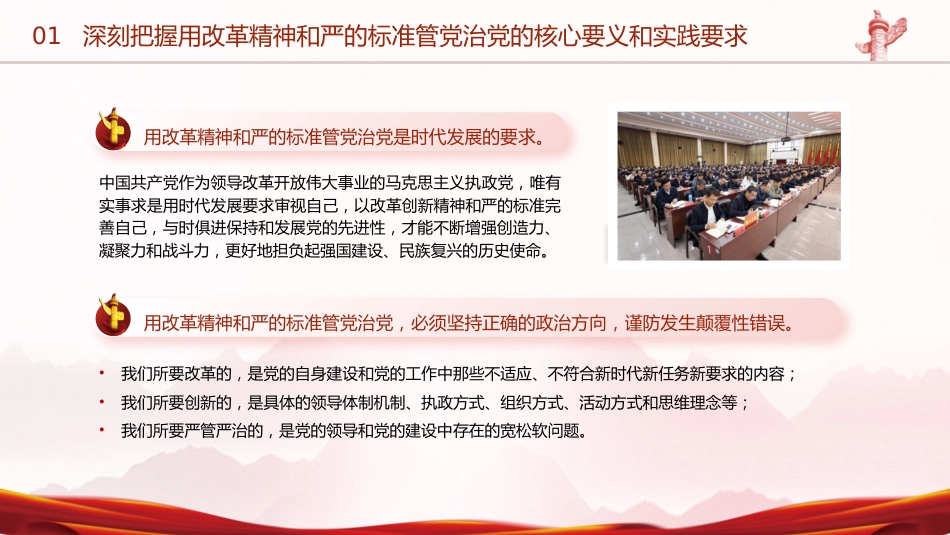 01 深刻把握用改革精神和严的标准管党治党的核心要义和实践要求

用改革精神和严的标准管党治党是时代发展的要求。

中国共产党作为领导改革开放伟大事业的马克思主义执政党，唯有实事求是用时代发展要求审视自己，以改革创新精神和严的标准完善自己，与时俱进保持和发展党的先进性，才能不断增强创造力、凝聚力和战斗力，更好地担负起强国建设、民族复兴的历史使命。

用改革精神和严的标准管党治党，必须坚持正确的政治方向，谨防发生颠覆性错误。

• 我们所要改革的，是党的自身建设和党的工作中那些不适应、不符合新时代新任务新要求的内容；
• 我们所要创新的，是具体的领导体制机制、执政方式、组织方式、活动方式和思维理念等；
• 我们所要严管严治的，是党的领导和党的建设中存在的宽松软问题。